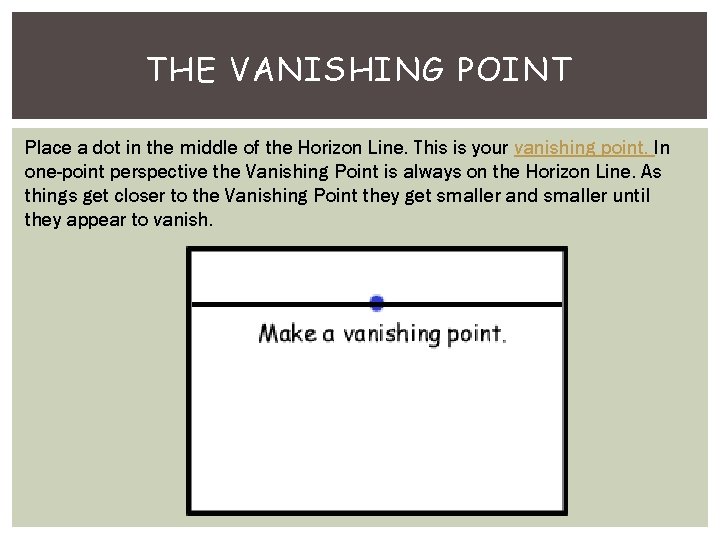 THE VANISHING POINT

Place a dot in the middle of the Horizon Line. This is your vanishing point. In one-point perspective the Vanishing Point is always on the Horizon Line. As things get closer to the Vanishing Point they get smaller and smaller until they appear to vanish.

Make a vanishing point.